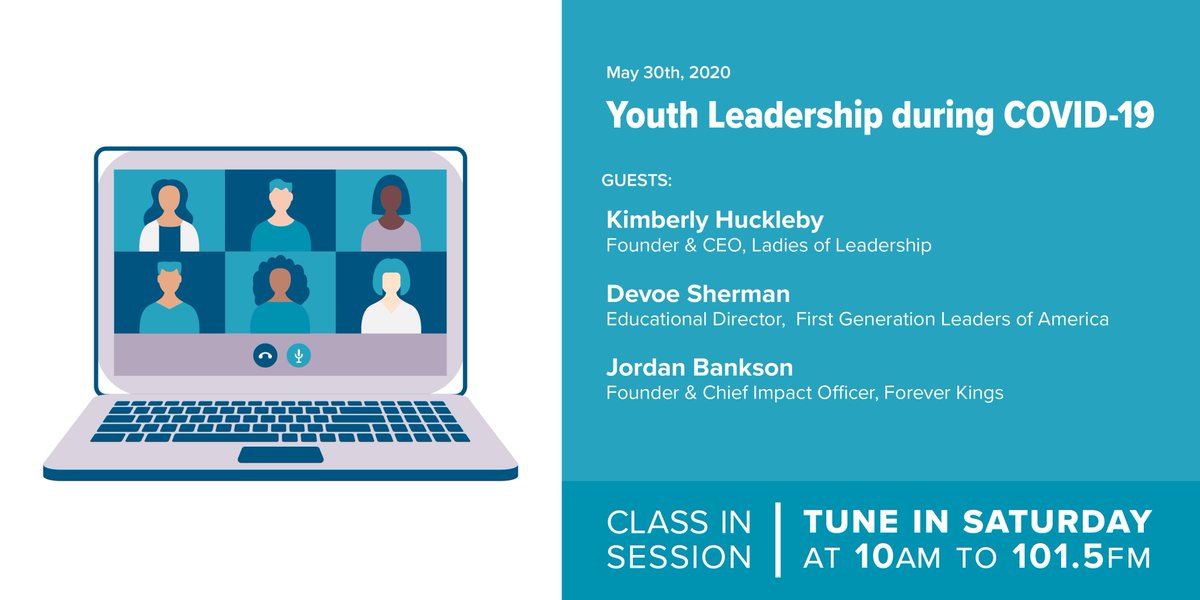 May 30th, 2020

Youth Leadership during COVID-19

GUESTS:

Kimberly Huckleby
Founder & CEO, Ladies of Leadership

Devoe Sherman
Educational Director, First Generation Leaders of America

Jordan Bankson
Founder & Chief Impact Officer, Forever Kings

CLASS IN SESSION

TUNE IN SATURDAY AT 10AM TO 101.5FM